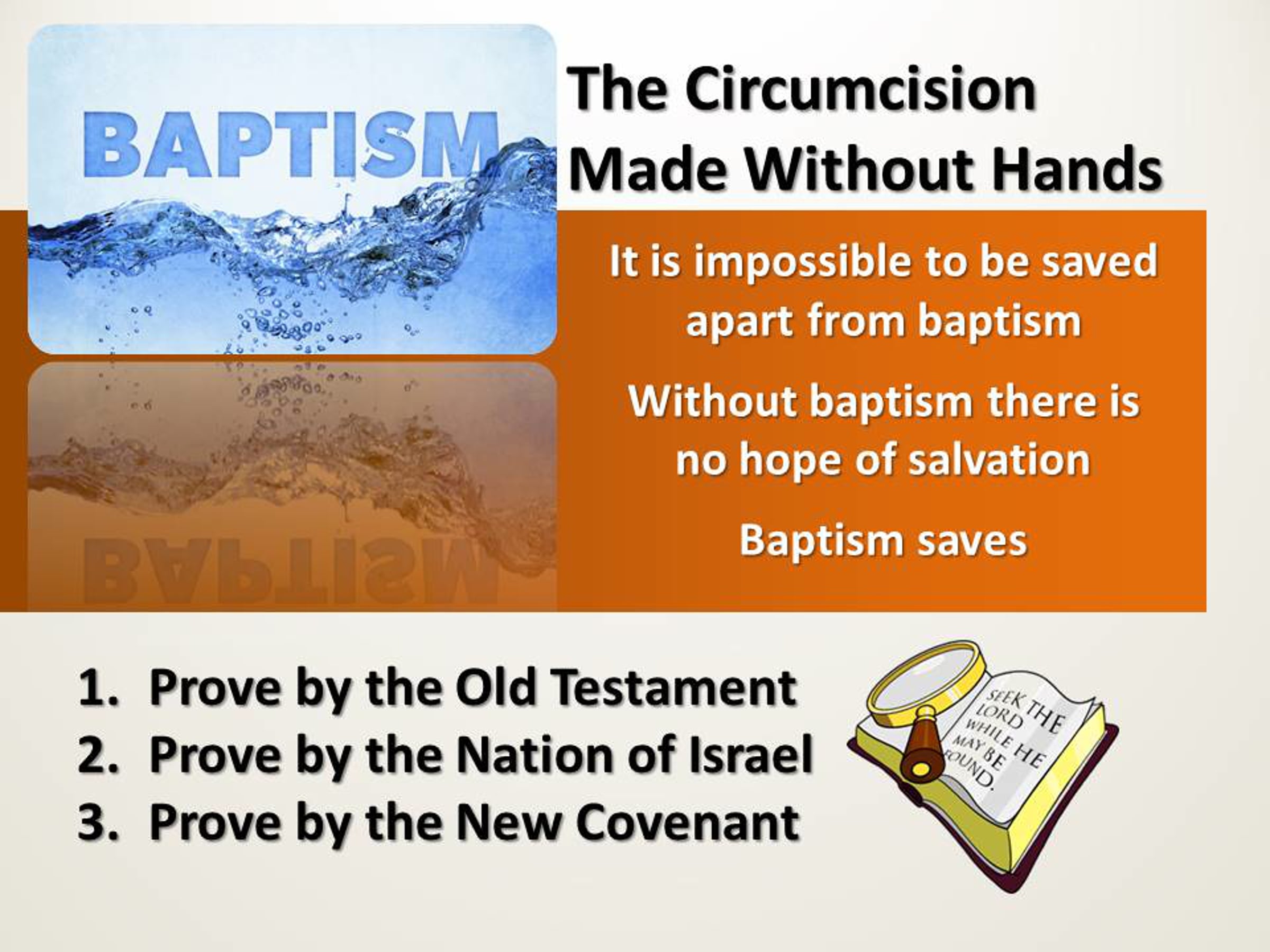 BAPTISM

The Circumcision Made Without Hands

It is impossible to be saved apart from baptism

Without baptism there is no hope of salvation

Baptism saves

1. Prove by the Old Testament
2. Prove by the Nation of Israel
3. Prove by the New Covenant

SEEK THE LORD WHILE HE MAY BE FOUND.